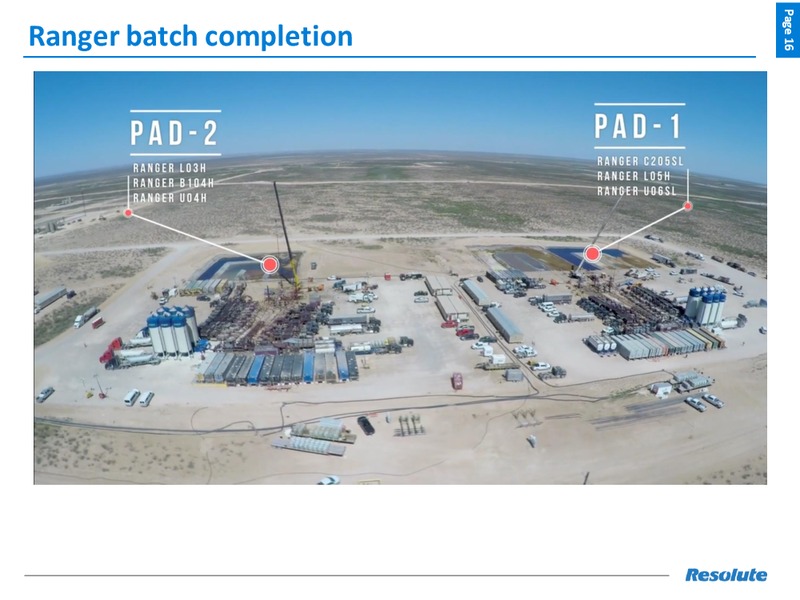 Ranger batch completion

Page 16

PAD-2

RANGER L03H
RANGER B104H
RANGER U04H

PAD-1

RANGER C205SL
RANGER L05H
RANGER U06SL

Resolute